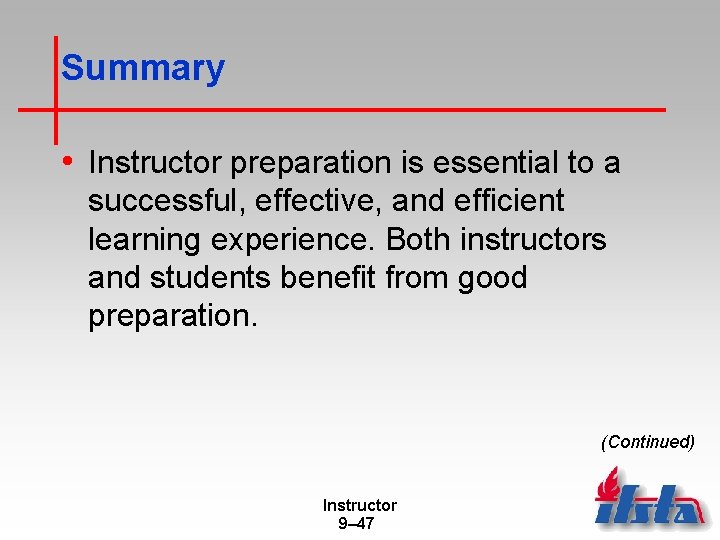 Summary

• Instructor preparation is essential to a successful, effective, and efficient learning experience. Both instructors and students benefit from good preparation.

(Continued)

Instructor
9–47

ifsta